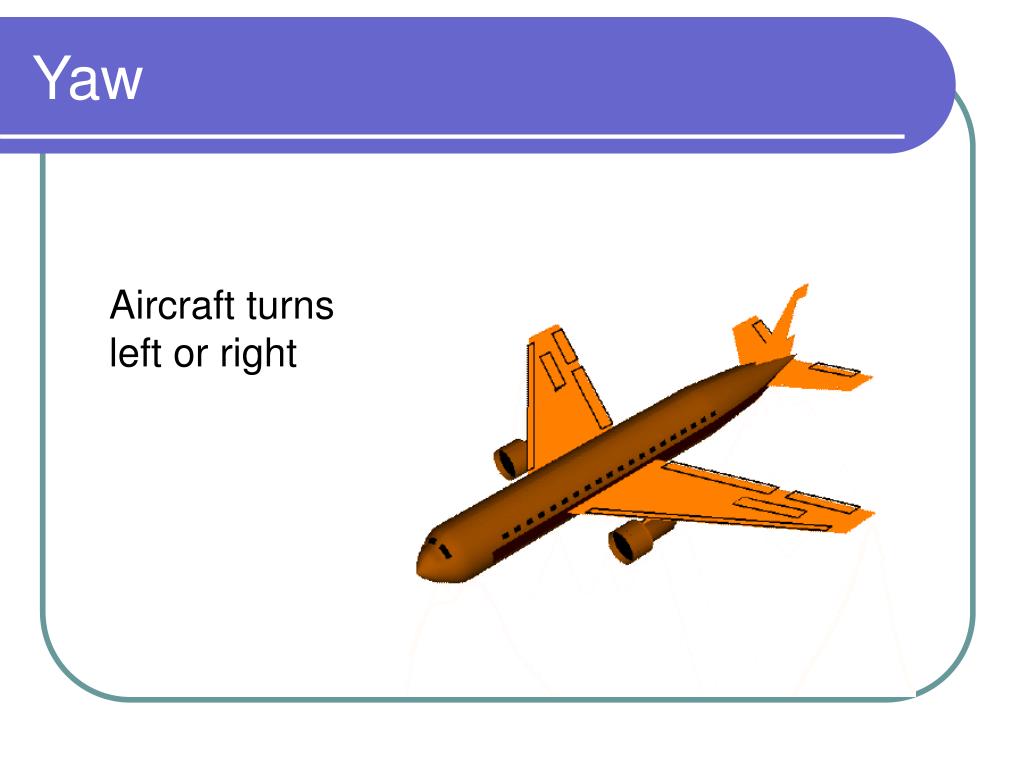 Yaw

Aircraft turns left or right